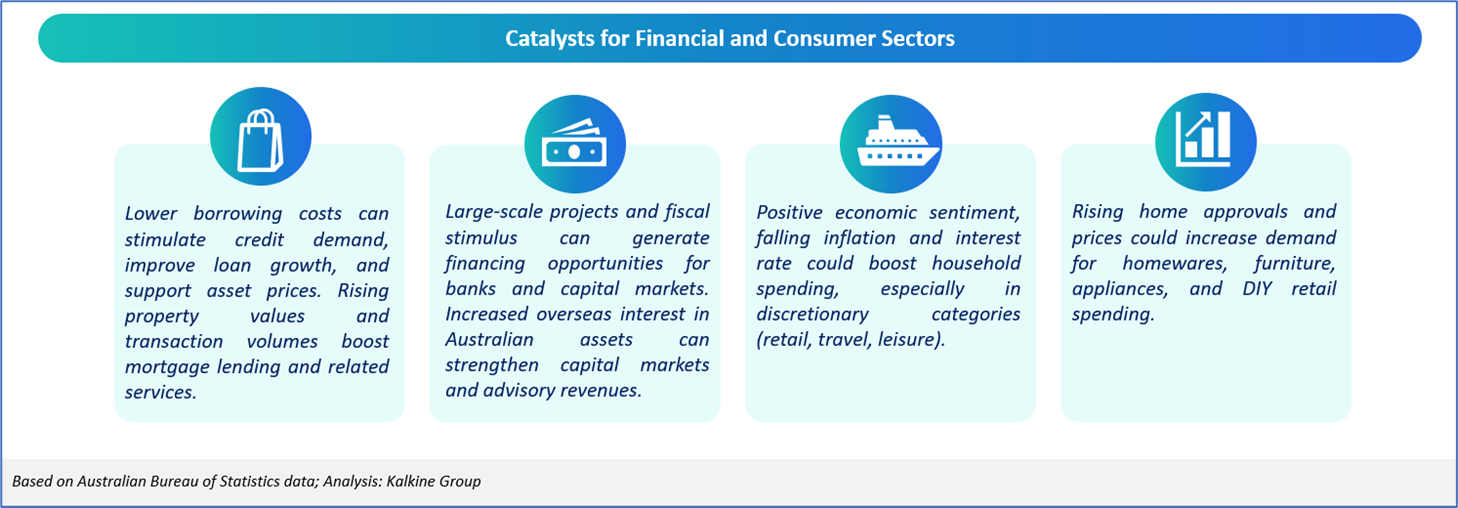 Catalysts for Financial and Consumer Sectors

Lower borrowing costs can stimulate credit demand, improve loan growth, and support asset prices. Rising property values and transaction volumes boost mortgage lending and related services.

Large-scale projects and fiscal stimulus can generate financing opportunities for banks and capital markets. Increased overseas interest in Australian assets can strengthen capital markets and advisory revenues.

Positive economic sentiment, falling inflation and interest rate could boost household spending, especially in discretionary categories (retail, travel, leisure).

Rising home approvals and prices could increase demand for homewares, furniture, appliances, and DIY retail spending.

Based on Australian Bureau of Statistics data; Analysis: Kalkine Group